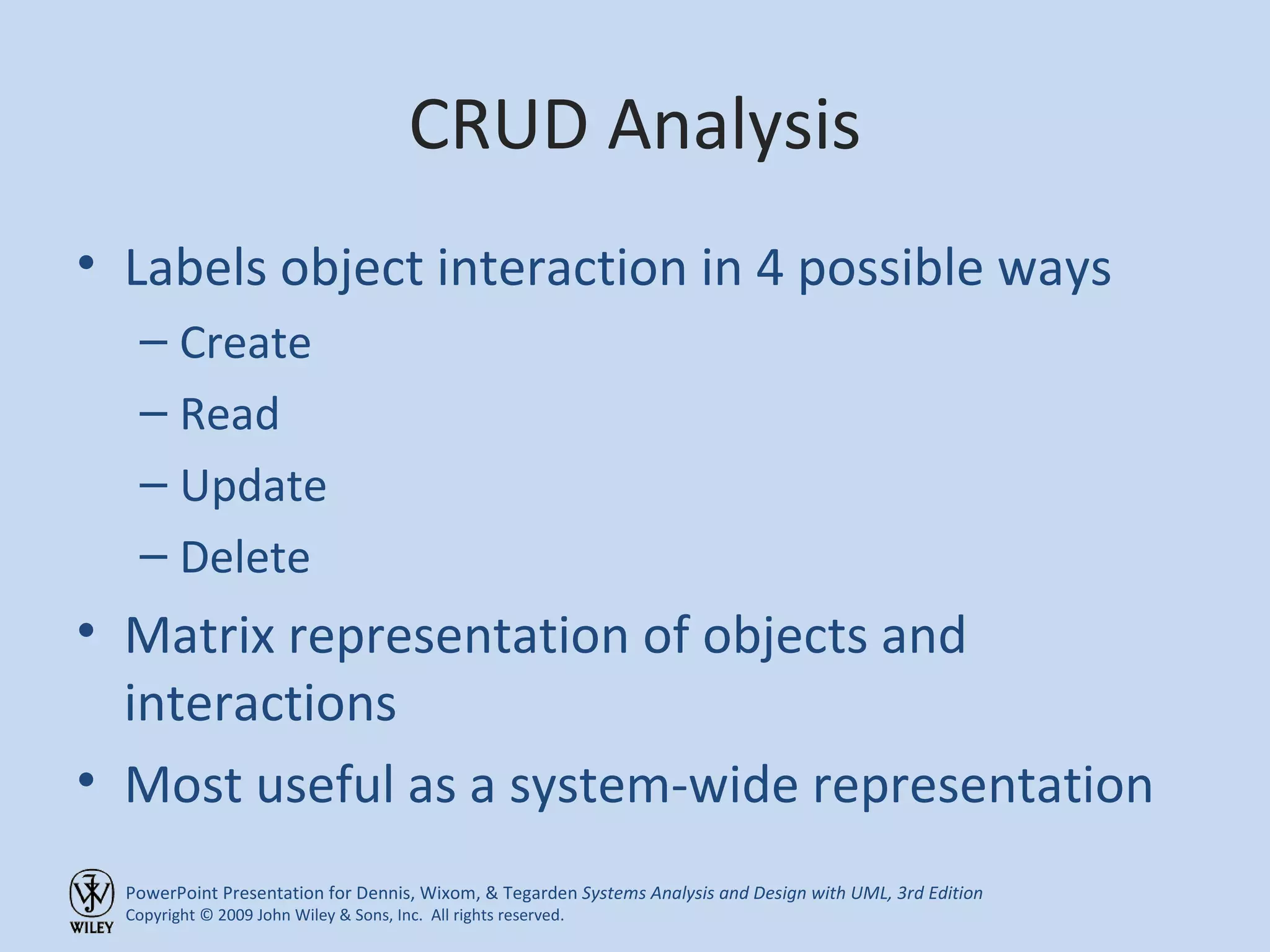 CRUD Analysis

• Labels object interaction in 4 possible ways
– Create
– Read
– Update
– Delete
• Matrix representation of objects and interactions
• Most useful as a system-wide representation

WILEY
PowerPoint Presentation for Dennis, Wixom, & Tegarden Systems Analysis and Design with UML, 3rd Edition
Copyright © 2009 John Wiley & Sons, Inc. All rights reserved.